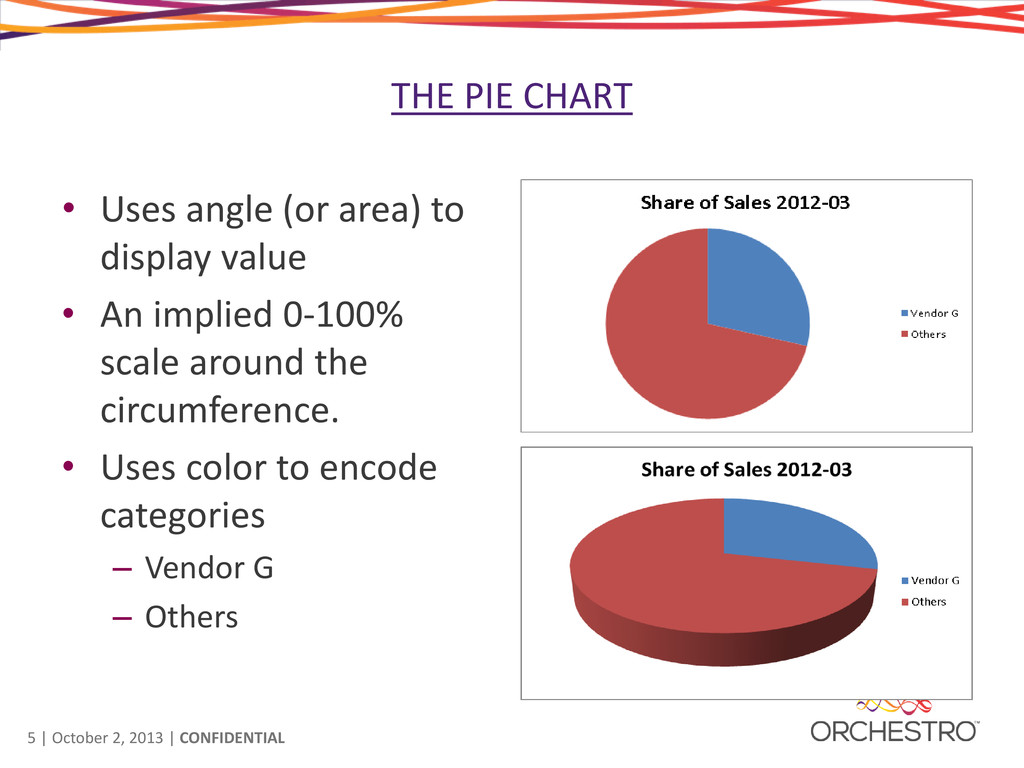 THE PIE CHART

• Uses angle (or area) to display value
• An implied 0-100% scale around the circumference.
• Uses color to encode categories
– Vendor G
– Others

Share of Sales 2012-03

Vendor G
Others

Share of Sales 2012-03

Vendor G
Others

5 | October 2, 2013 | CONFIDENTIAL

ORCHESTRO™